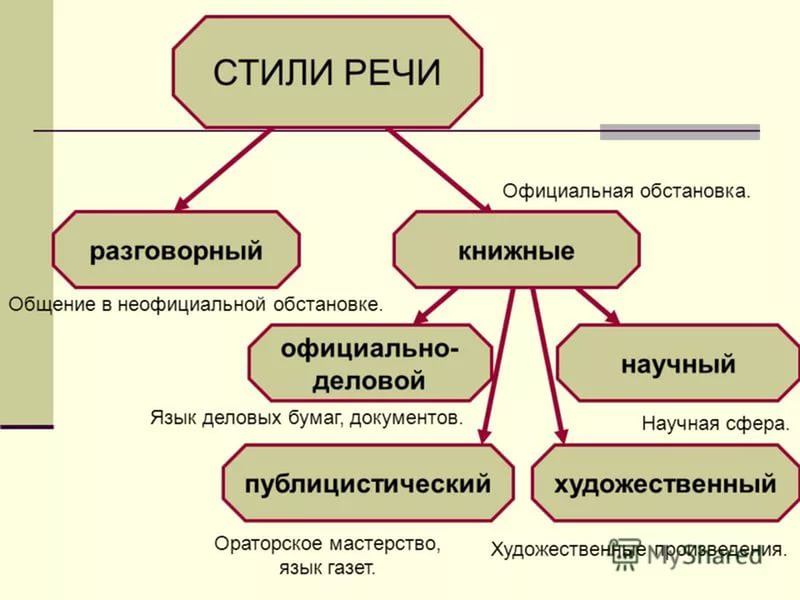 СТИЛИ РЕЧИ

Официальная обстановка.

разговорный

книжные

Общение в неофициальной обстановке.

официально-деловой

научный

Язык деловых бумаг, документов.

Научная сфера.

публицистический

художественный

Ораторское мастерство, язык газет.

Художественные произведения.

MyShared